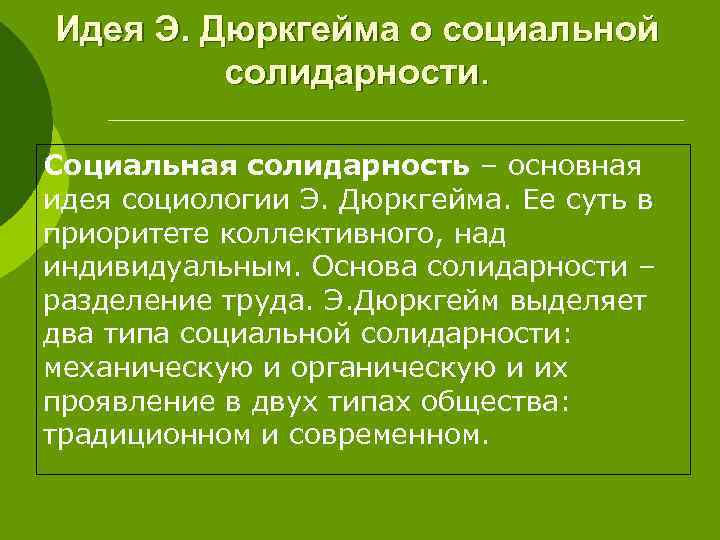 Идея Э. Дюркгейма о социальной солидарности.

Социальная солидарность – основная идея социологии Э. Дюркгейма. Ее суть в приоритете коллективного, над индивидуальным. Основа солидарности – разделение труда. Э.Дюркгейм выделяет два типа социальной солидарности: механическую и органическую и их проявление в двух типах общества: традиционном и современном.